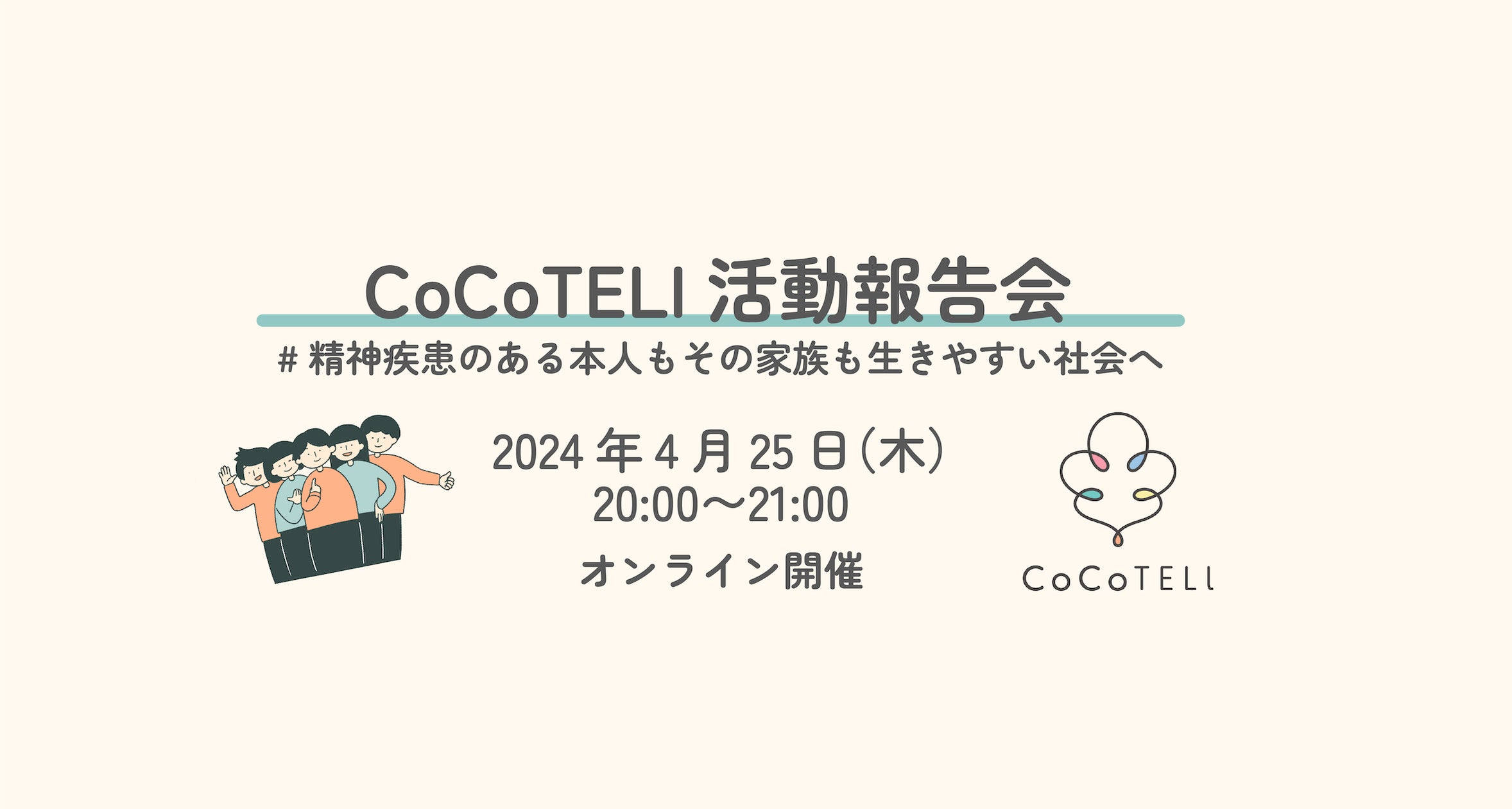 CoCoTELI 活動報告会

# 精神疾患のある本人もその家族も生きやすい社会へ

2024 年 4 月 25 日（木）
20:00〜21:00
オンライン開催

CoCoTELI